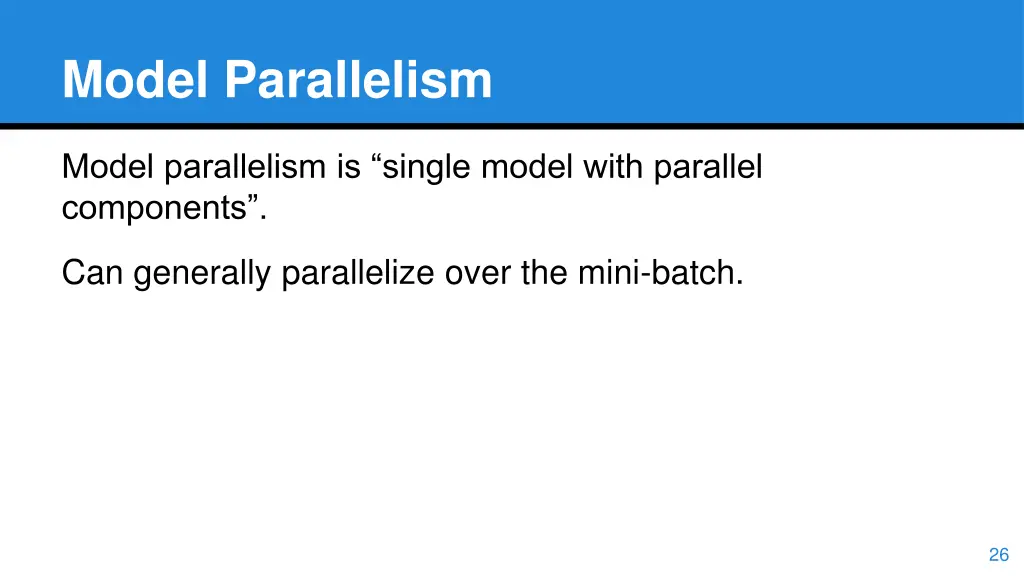 Model Parallelism

Model parallelism is “single model with parallel components”.

Can generally parallelize over the mini-batch.

26